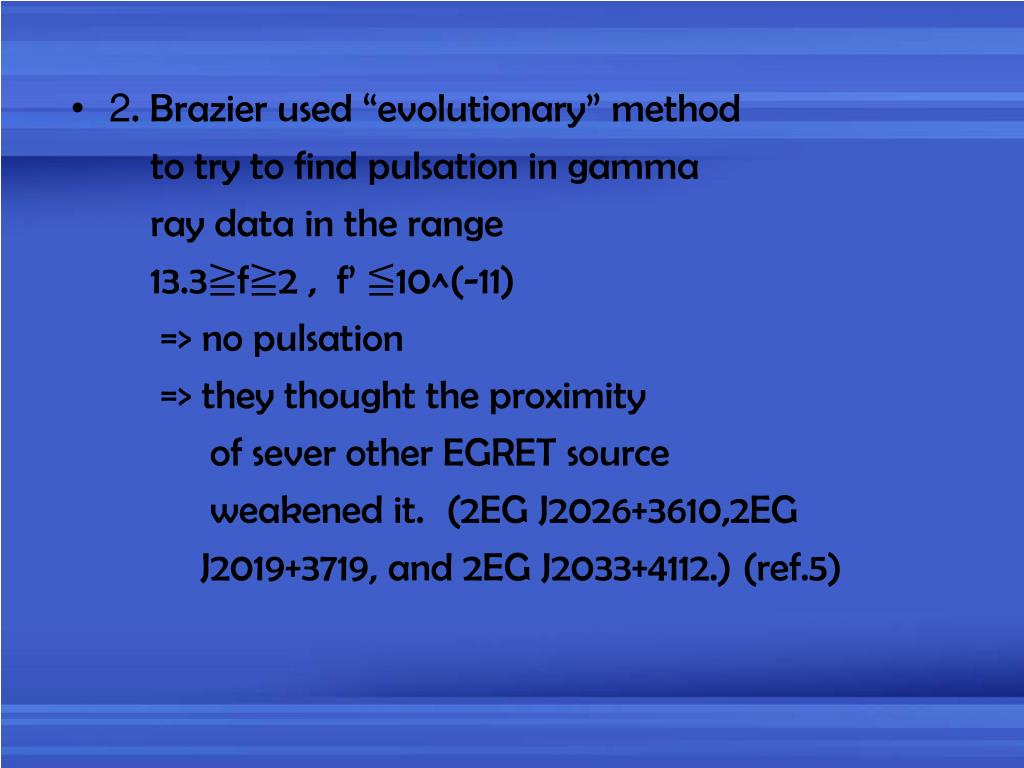 • 2. Brazier used “evolutionary” method to try to find pulsation in gamma ray data in the range 13.3≧f≧2 , f’ ≦10^(-11)

=> no pulsation

=> they thought the proximity of sever other EGRET source weakened it. (2EG J2026+3610,2EG J2019+3719, and 2EG J2033+4112.) (ref.5)